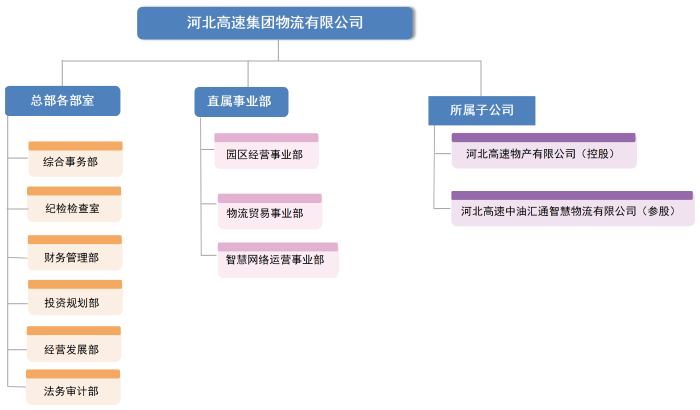 河北高速集团物流有限公司

总部各部室

综合事务部

纪检检查室

财务管理部

投资规划部

经营发展部

法务审计部

直属事业部

园区经营事业部

物流贸易事业部

智慧网络运营事业部

所属子公司

河北高速物产有限公司（控股）

河北高速中油汇通智慧物流有限公司（参股）